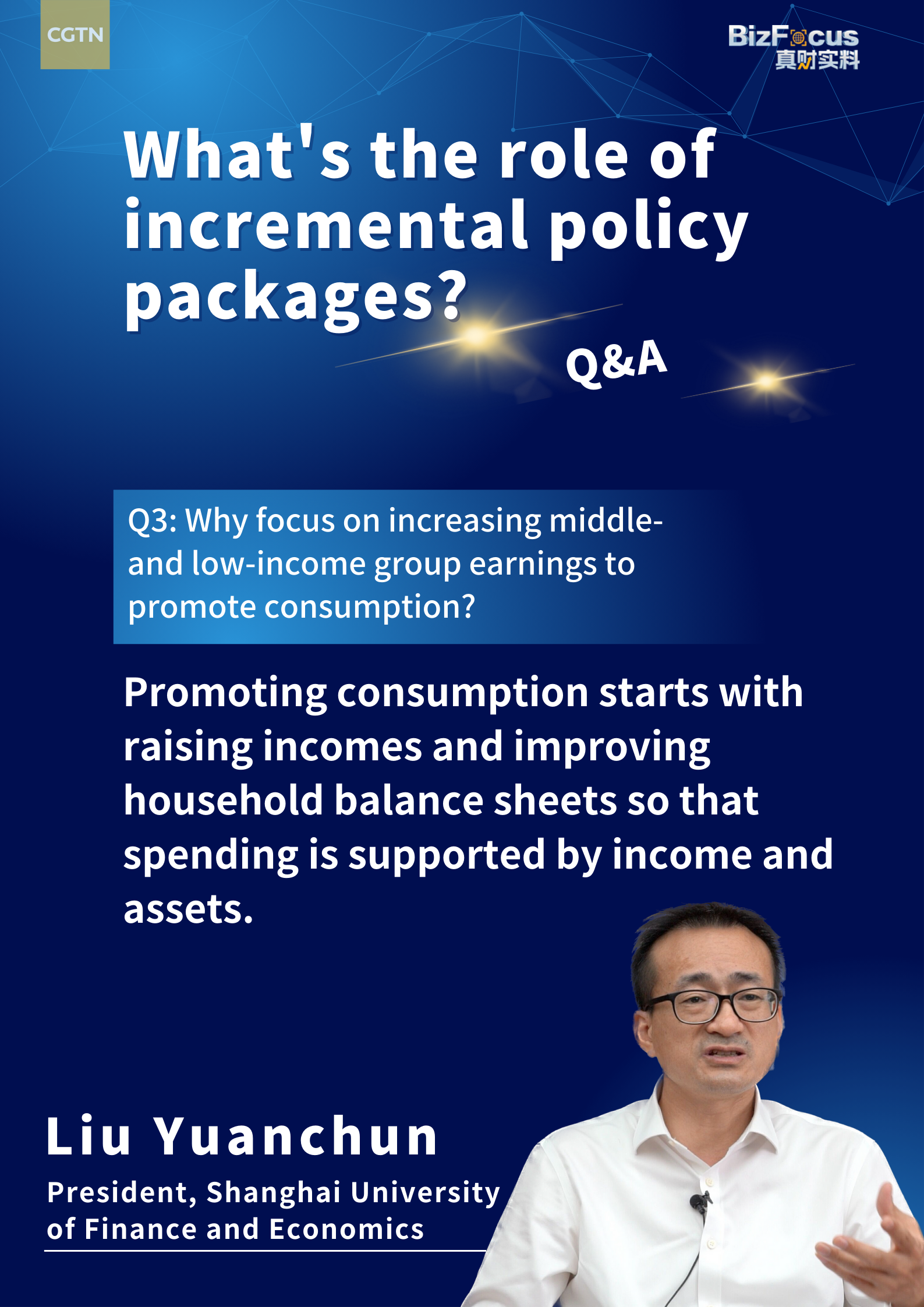 CGTN

BizFocus
真财实料

What's the role of incremental policy packages?

Q&A

Q3: Why focus on increasing middle- and low-income group earnings to promote consumption?

Promoting consumption starts with raising incomes and improving household balance sheets so that spending is supported by income and assets.

Liu Yuanchun

President, Shanghai University of Finance and Economics